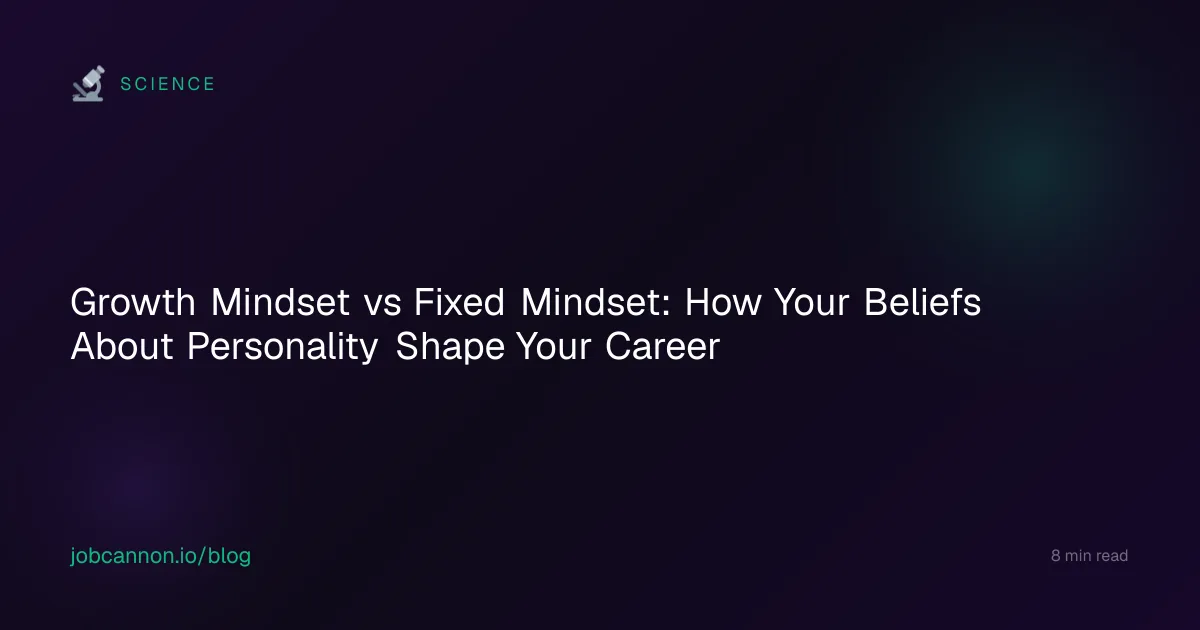 SCIENCE

Growth Mindset vs Fixed Mindset: How Your Beliefs About Personality Shape Your Career

jobcannon.io/blog

8 min read